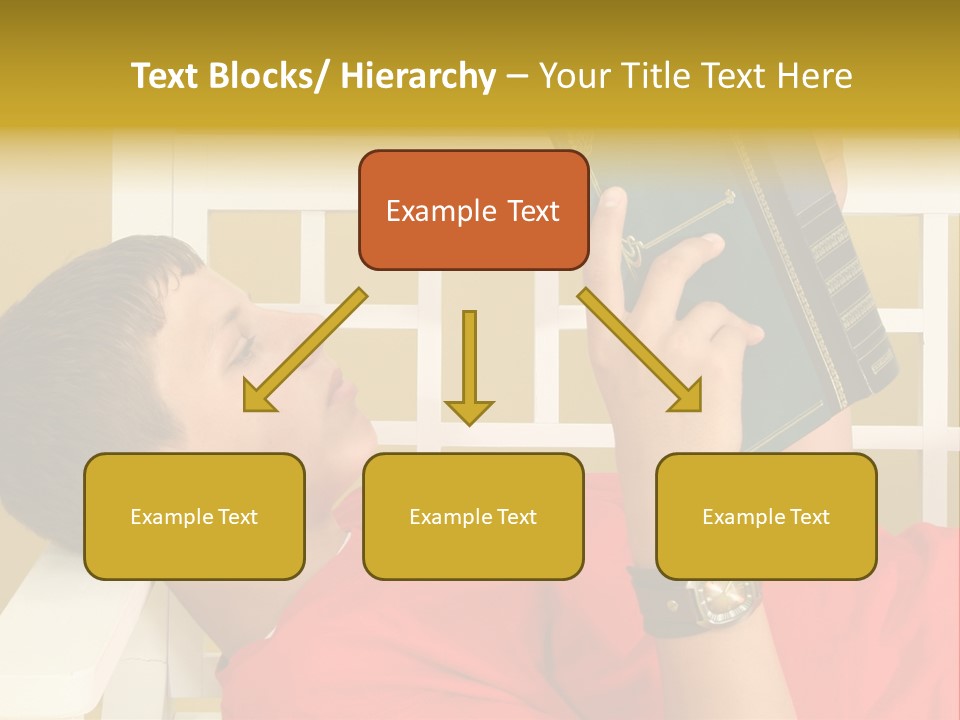 Text Blocks/ Hierarchy – Your Title Text Here

Example Text

Example Text

Example Text

Example Text